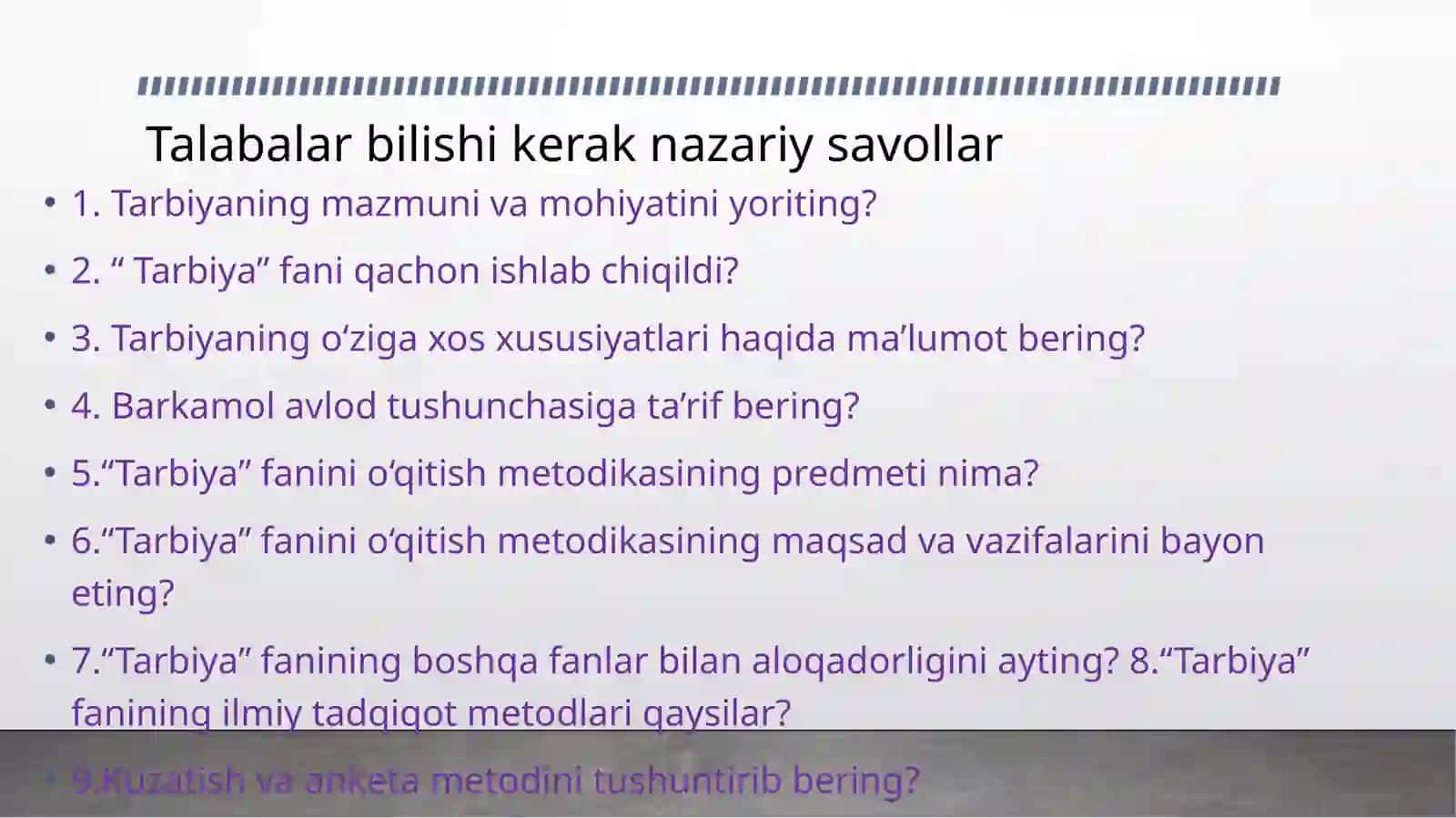 Talabalar bilishi kerak nazariy savollar

• 1. Tarbiyaning mazmuni va mohiyatini yoriting?

• 2. “ Tarbiya” fani qachon ishlab chiqildi?

• 3. Tarbiyaning o‘ziga xos xususiyatlari haqida ma’lumot bering?

• 4. Barkamol avlod tushunchasiga ta’rif bering?

• 5.“Tarbiya” fanini o‘qitish metodikasining predmeti nima?

• 6.“Tarbiya” fanini o‘qitish metodikasining maqsad va vazifalarini bayon eting?

• 7.“Tarbiya” fanining boshqa fanlar bilan aloqadorligini ayting? 8.“Tarbiya” fanining ilmiy tadqiqot metodlari qaysilar?

• 9.Kuzatish va anketa metodini tushuntirib bering?